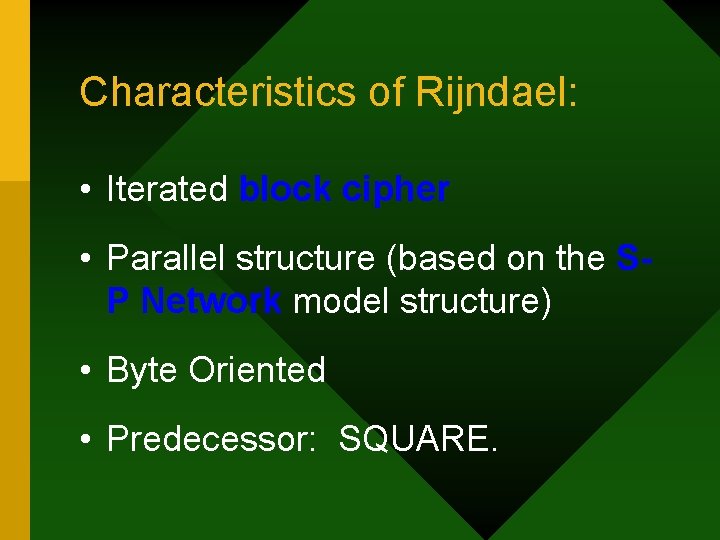 Characteristics of Rijndael:

• Iterated block cipher

• Parallel structure (based on the S-P Network model structure)

• Byte Oriented

• Predecessor: SQUARE.